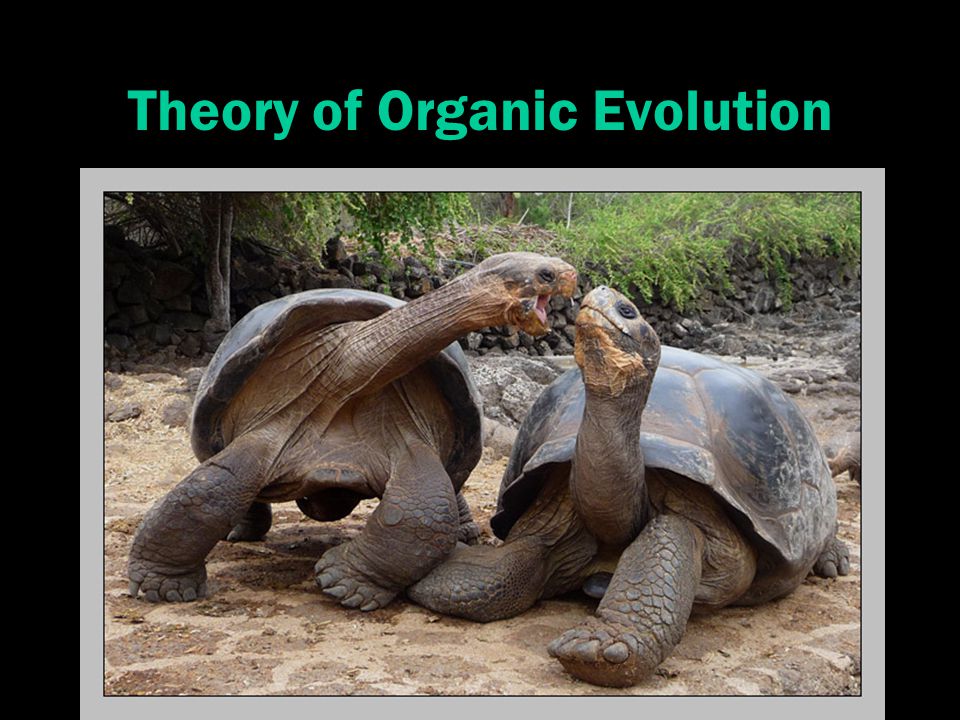 Theory of Organic Evolution